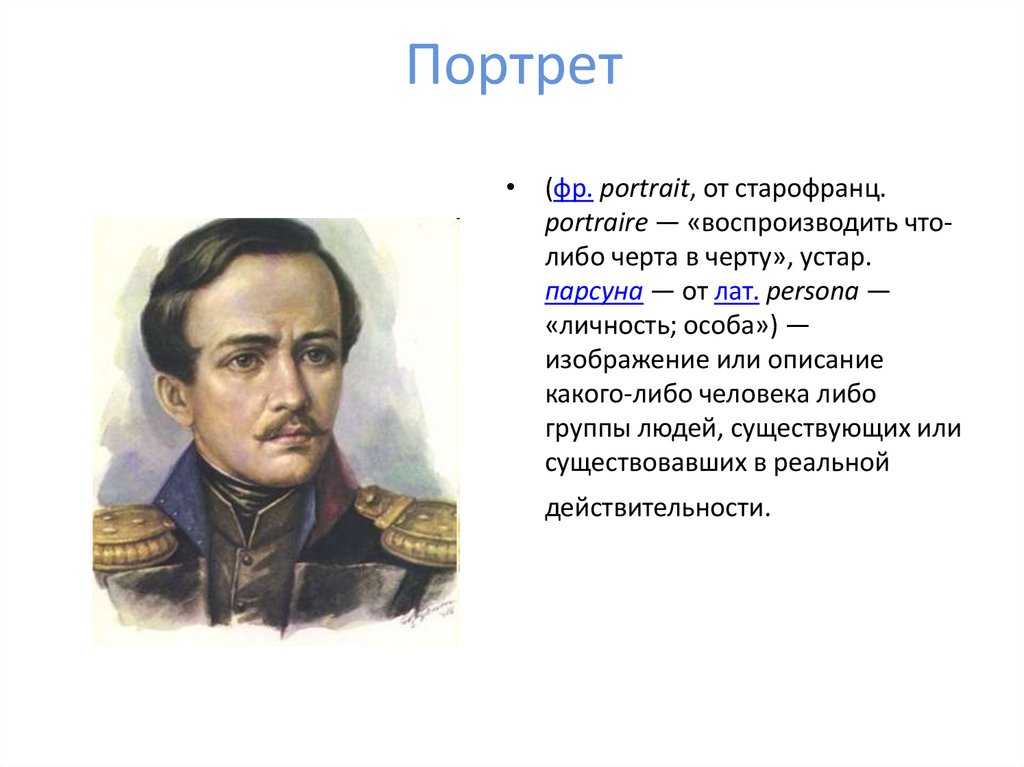 Портрет

• (фр. portrait, от старофранц. portraire — «воспроизводить что-либо черта в черту», устар. парсуна — от лат. persona — «личность; особа») — изображение или описание какого-либо человека либо группы людей, существующих или существовавших в реальной действительности.